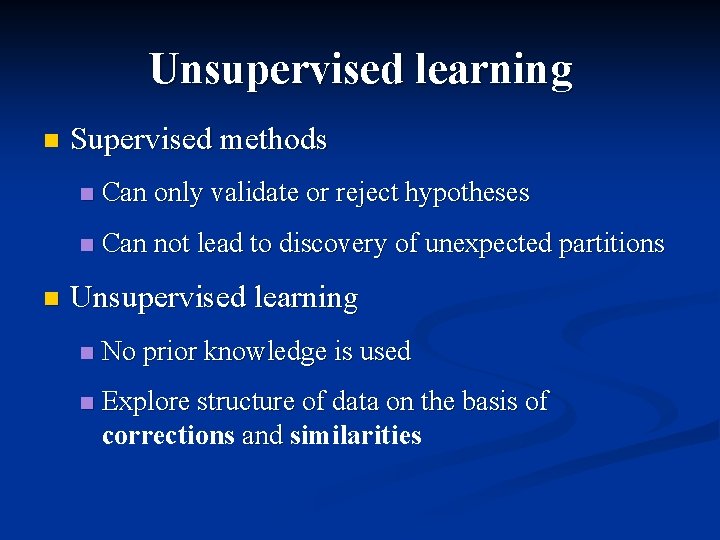 Unsupervised learning

Supervised methods

Can only validate or reject hypotheses

Can not lead to discovery of unexpected partitions

Unsupervised learning

No prior knowledge is used

Explore structure of data on the basis of corrections and similarities